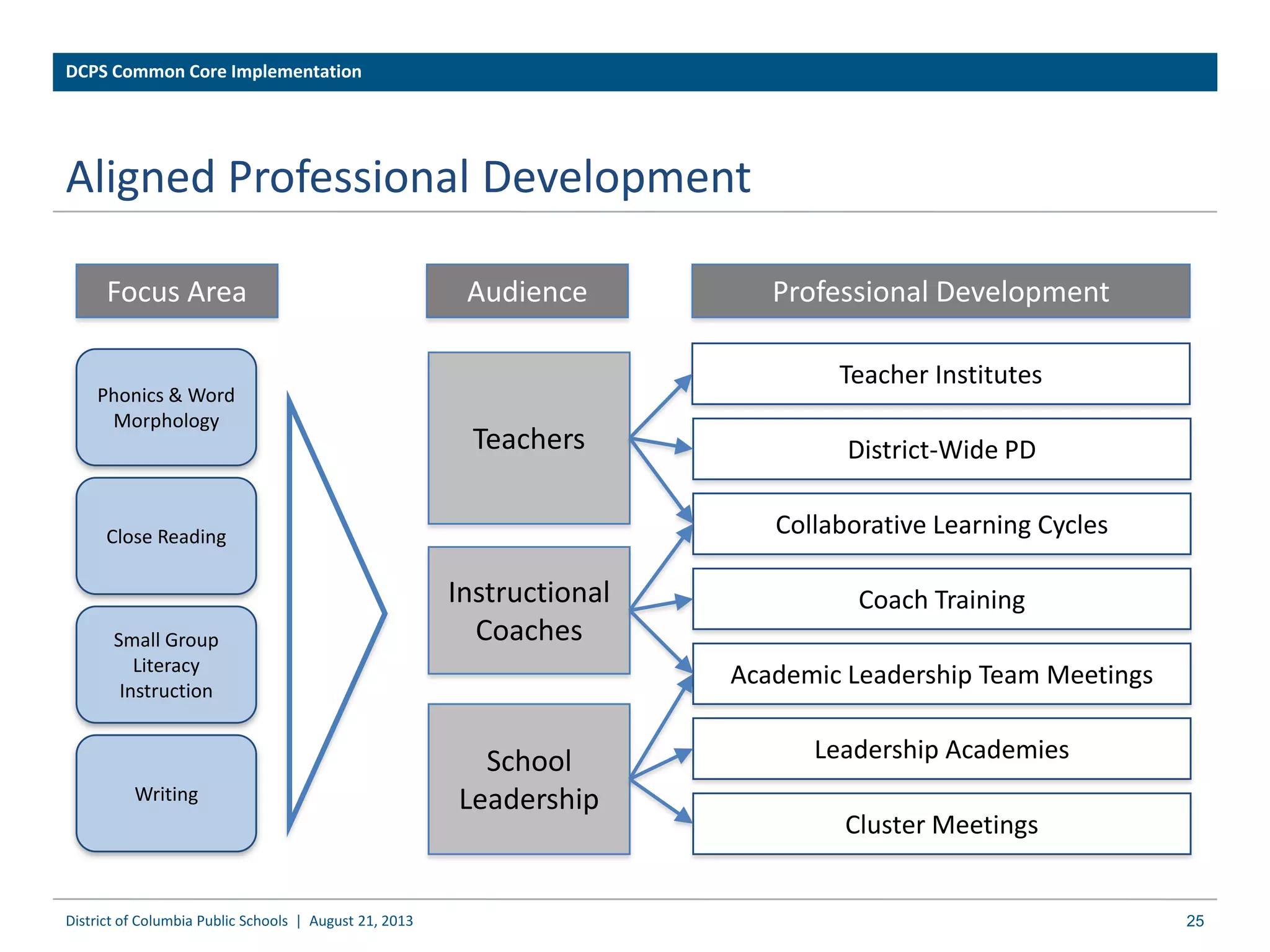 DCPS Common Core Implementation

Aligned Professional Development

Focus Area

Phonics & Word Morphology

Close Reading

Small Group Literacy Instruction

Writing

Audience

Teachers

Instructional Coaches

School Leadership

Professional Development

Teacher Institutes

District-Wide PD

Collaborative Learning Cycles

Coach Training

Academic Leadership Team Meetings

Leadership Academies

Cluster Meetings

District of Columbia Public Schools | August 21, 2013

25